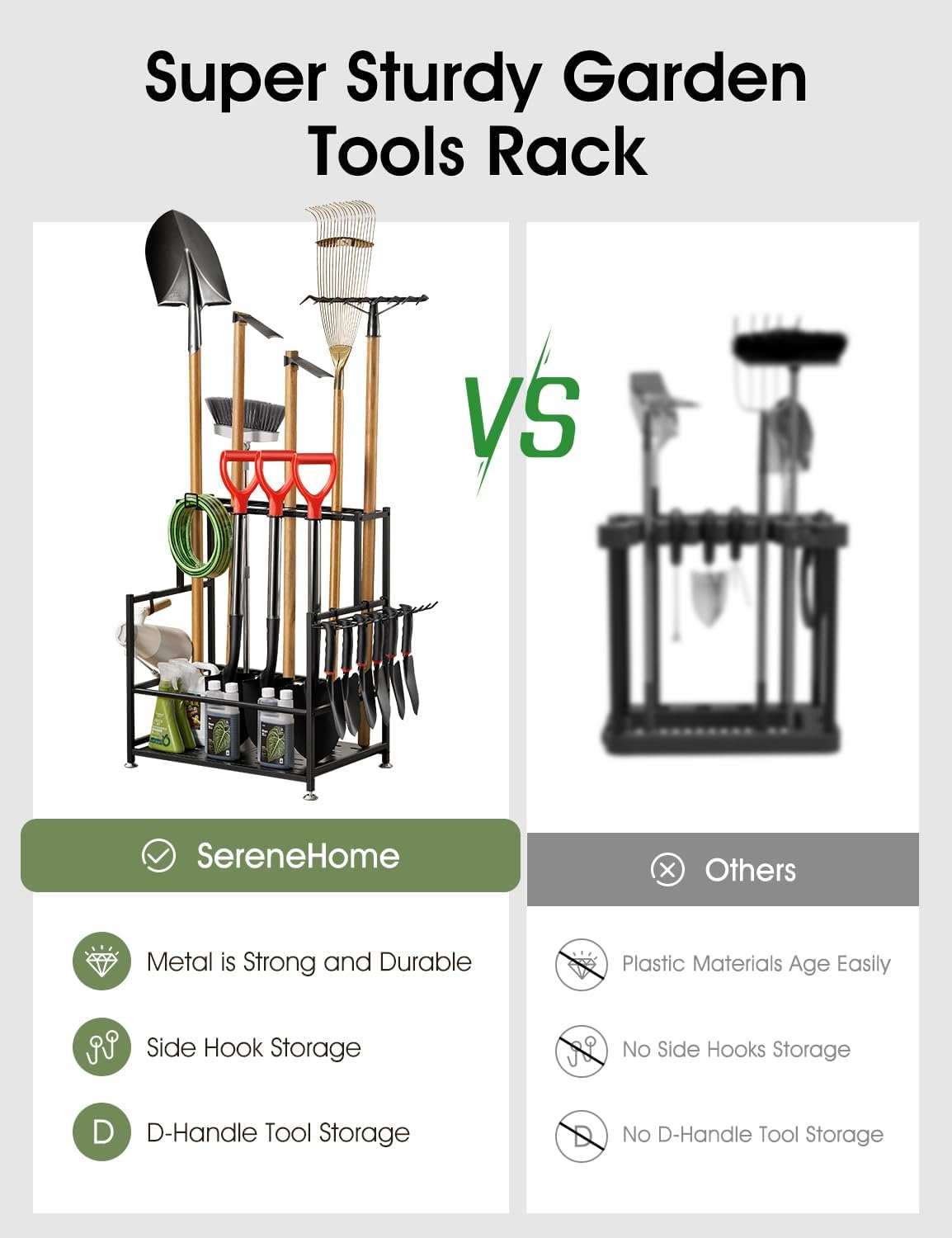 Super Sturdy Garden Tools Rack

VS

SereneHome

Metal is Strong and Durable

Side Hook Storage

D D-Handle Tool Storage

Others

Plastic Materials Age Easily

No Side Hooks Storage

D No D-Handle Tool Storage